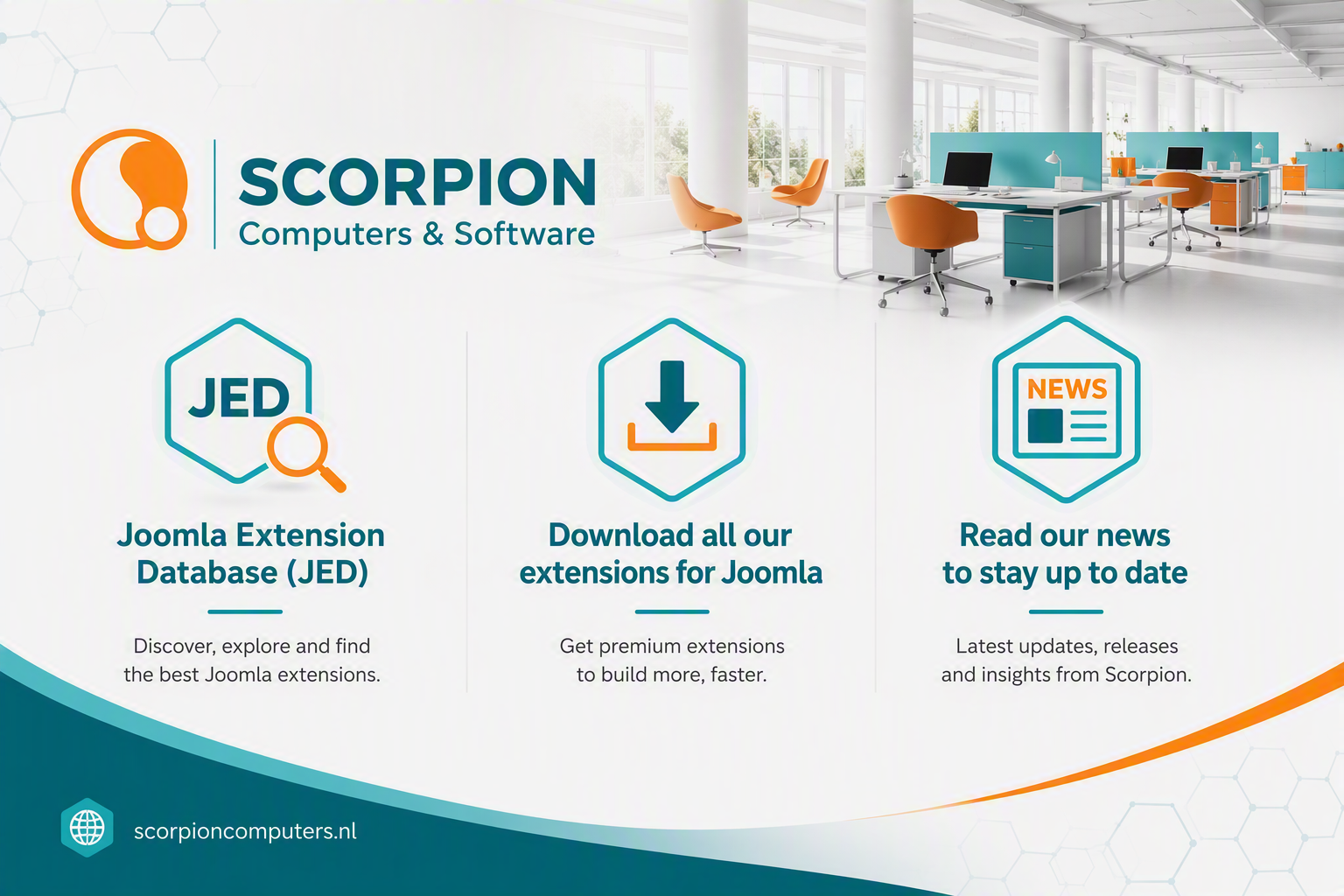 SCORPION
Computers & Software

JED

Joomla Extension Database (JED)

Discover, explore and find the best Joomla extensions.

Download all our extensions for Joomla

Get premium extensions to build more, faster.

NEWS

Read our news to stay up to date

Latest updates, releases and insights from Scorpion.

scorpioncomputers.nl